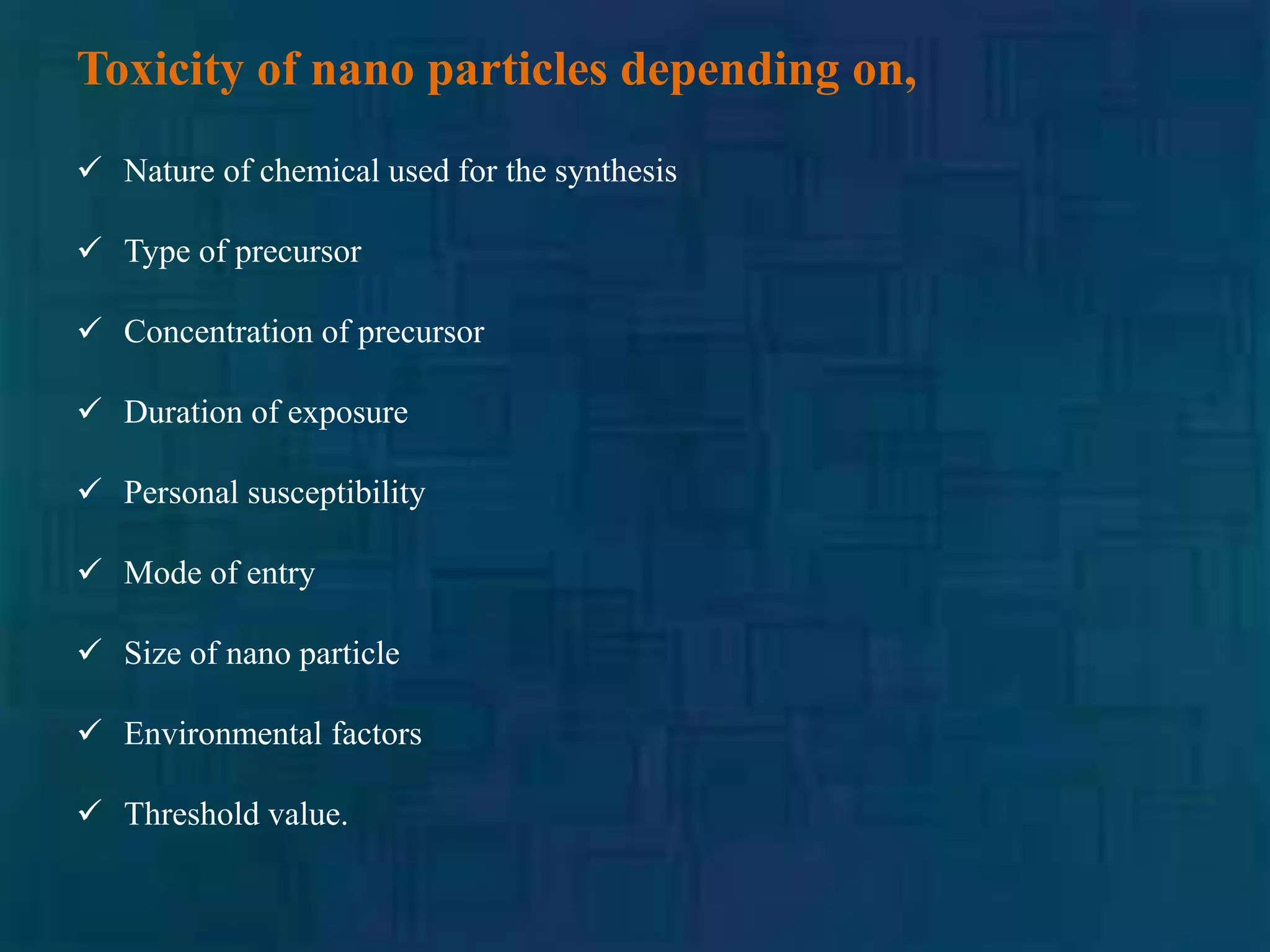 Toxicity of nano particles depending on,

✓ Nature of chemical used for the synthesis

✓ Type of precursor

✓ Concentration of precursor

✓ Duration of exposure

✓ Personal susceptibility

✓ Mode of entry

✓ Size of nano particle

✓ Environmental factors

✓ Threshold value.